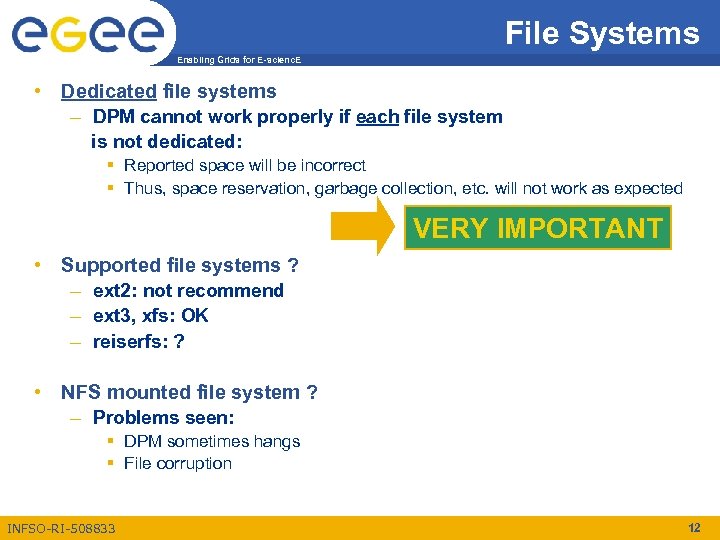 eGee

Enabling Grids for E-sciencE

File Systems

• Dedicated file systems
– DPM cannot work properly if each file system is not dedicated:
▪ Reported space will be incorrect
▪ Thus, space reservation, garbage collection, etc. will not work as expected

VERY IMPORTANT

• Supported file systems ?
– ext2: not recommend
– ext3, xfs: OK
– reiserfs: ?

• NFS mounted file system ?
– Problems seen:
▪ DPM sometimes hangs
▪ File corruption

INFSO-RI-508833

12